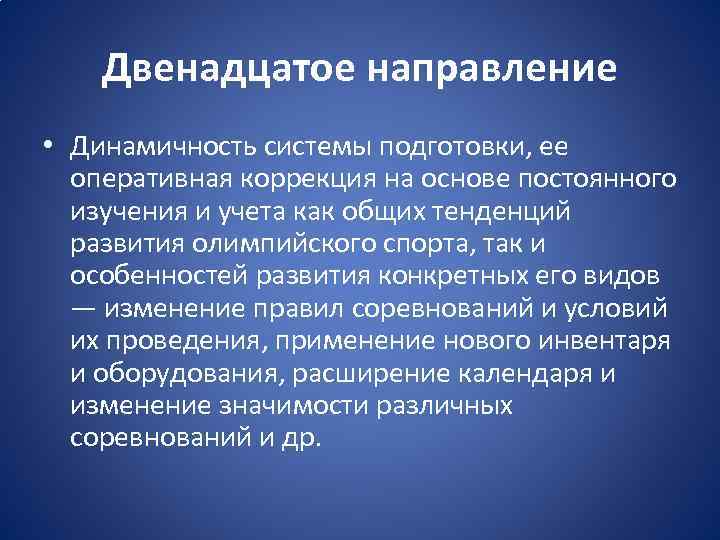 Двенадцатое направление

• Динамичность системы подготовки, ее оперативная коррекция на основе постоянного изучения и учета как общих тенденций развития олимпийского спорта, так и особенностей развития конкретных его видов — изменение правил соревнований и условий их проведения, применение нового инвентаря и оборудования, расширение календаря и изменение значимости различных соревнований и др.